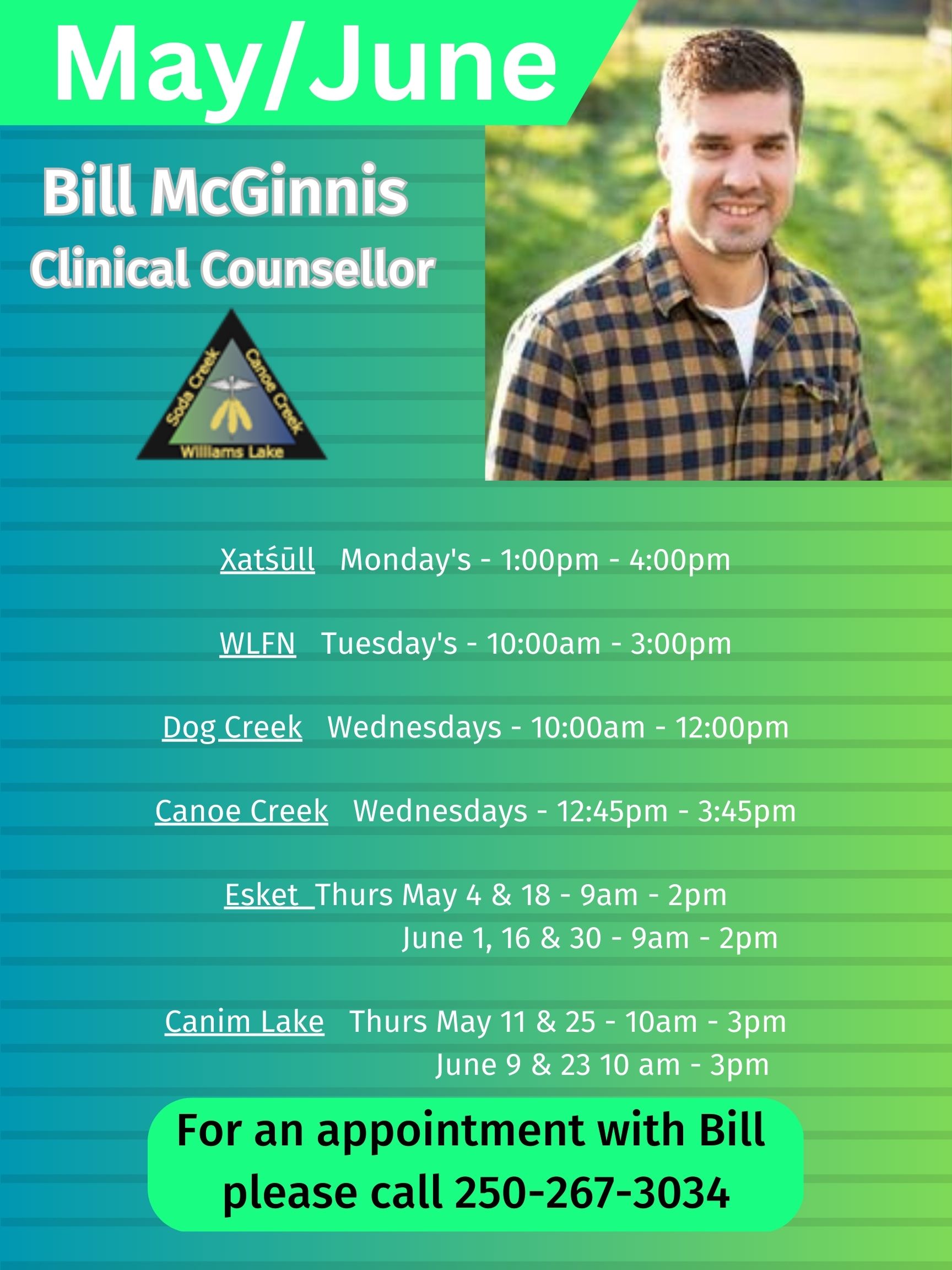 May/June

Bill McGinnis
Clinical Counsellor

Soda Creek
Canoe Creek
Williams Lake

Xatśūll Monday's - 1:00pm - 4:00pm

WLFN Tuesday's - 10:00am - 3:00pm

Dog Creek Wednesdays - 10:00am - 12:00pm

Canoe Creek Wednesdays - 12:45pm - 3:45pm

Esket Thurs May 4 & 18 - 9am - 2pm
June 1, 16 & 30 - 9am - 2pm

Canim Lake Thurs May 11 & 25 - 10am - 3pm
June 9 & 23 10 am - 3pm

For an appointment with Bill please call 250-267-3034